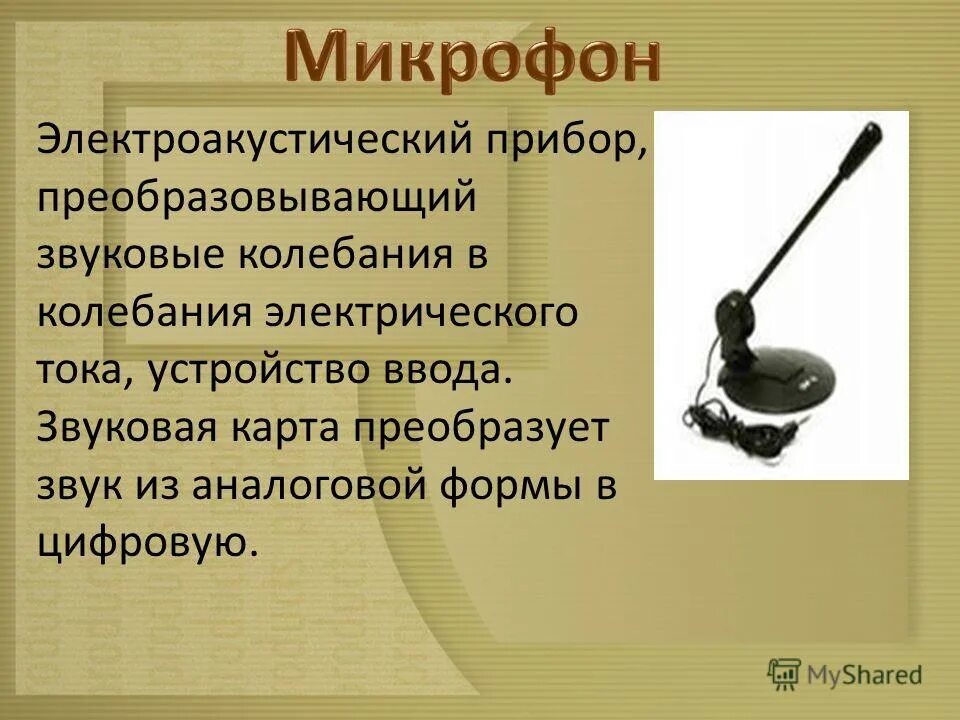 Микрофон

Электроакустический прибор, преобразовывающий звуковые колебания в колебания электрического тока, устройство ввода. Звуковая карта преобразует звук из аналоговой формы в цифровую.

MyShared